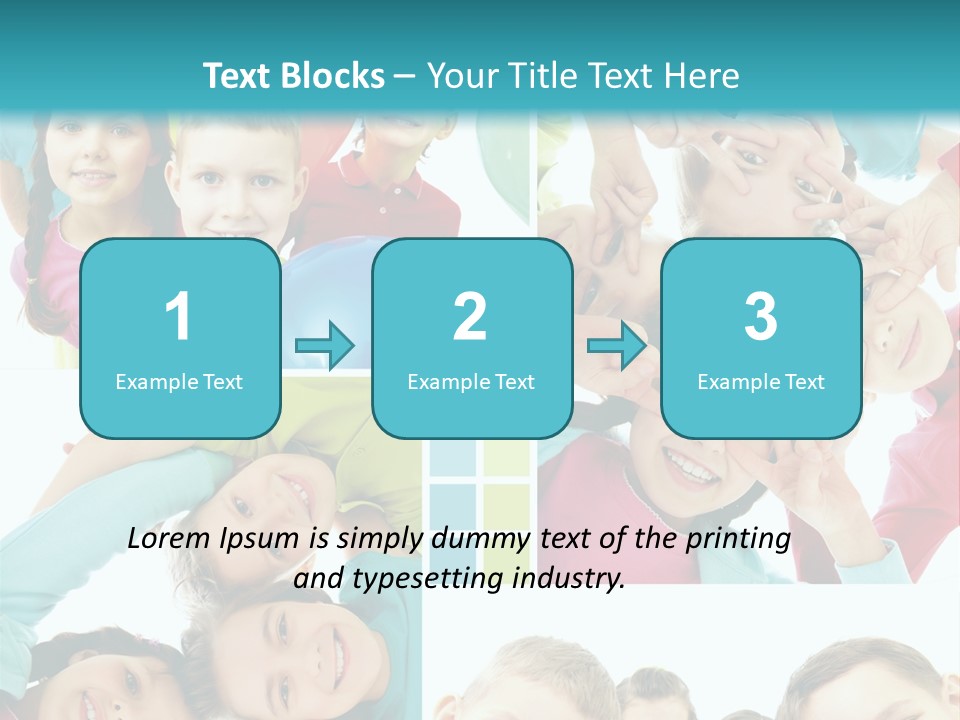 Text Blocks – Your Title Text Here

1
Example Text

2
Example Text

3
Example Text

Lorem Ipsum is simply dummy text of the printing and typesetting industry.